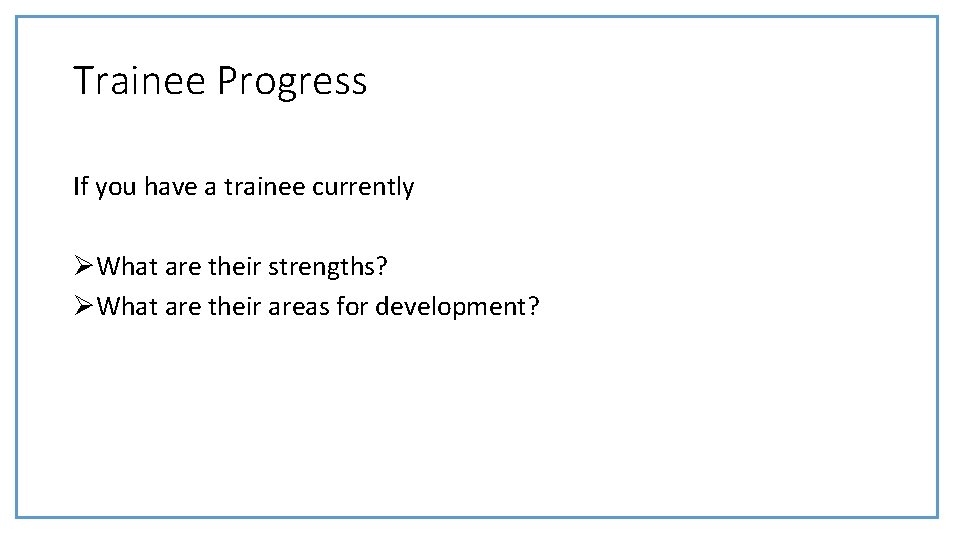 Trainee Progress

If you have a trainee currently

➢What are their strengths?
➢What are their areas for development?